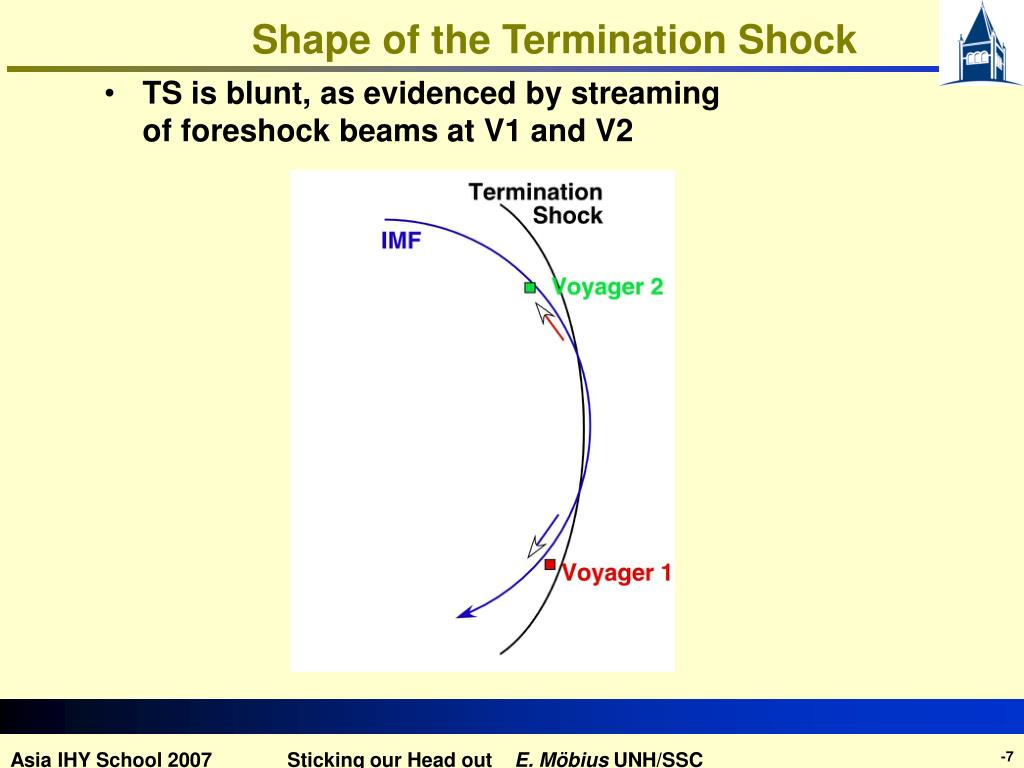 Shape of the Termination Shock

• TS is blunt, as evidenced by streaming of foreshock beams at V1 and V2

Termination Shock
IMF
Voyager 2
Voyager 1

Asia IHY School 2007 Sticking our Head out E. Möbius UNH/SSC -7